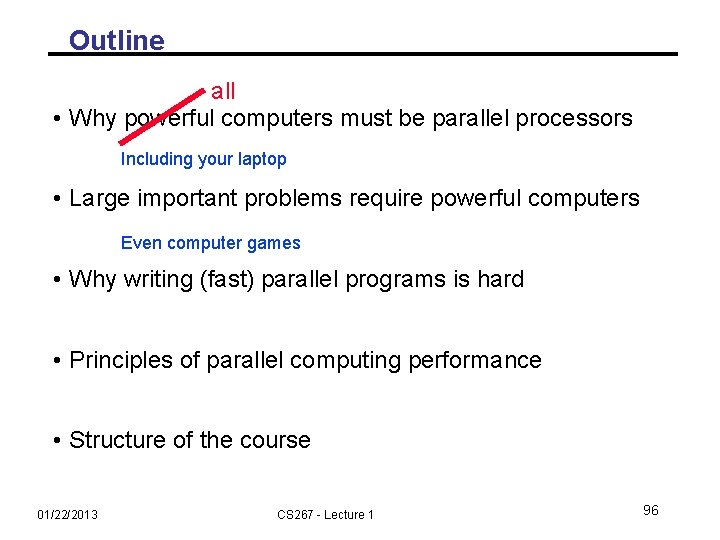 Outline

all

• Why powerful computers must be parallel processors

Including your laptop

• Large important problems require powerful computers

Even computer games

• Why writing (fast) parallel programs is hard

• Principles of parallel computing performance

• Structure of the course

01/22/2013

CS267 - Lecture 1

96